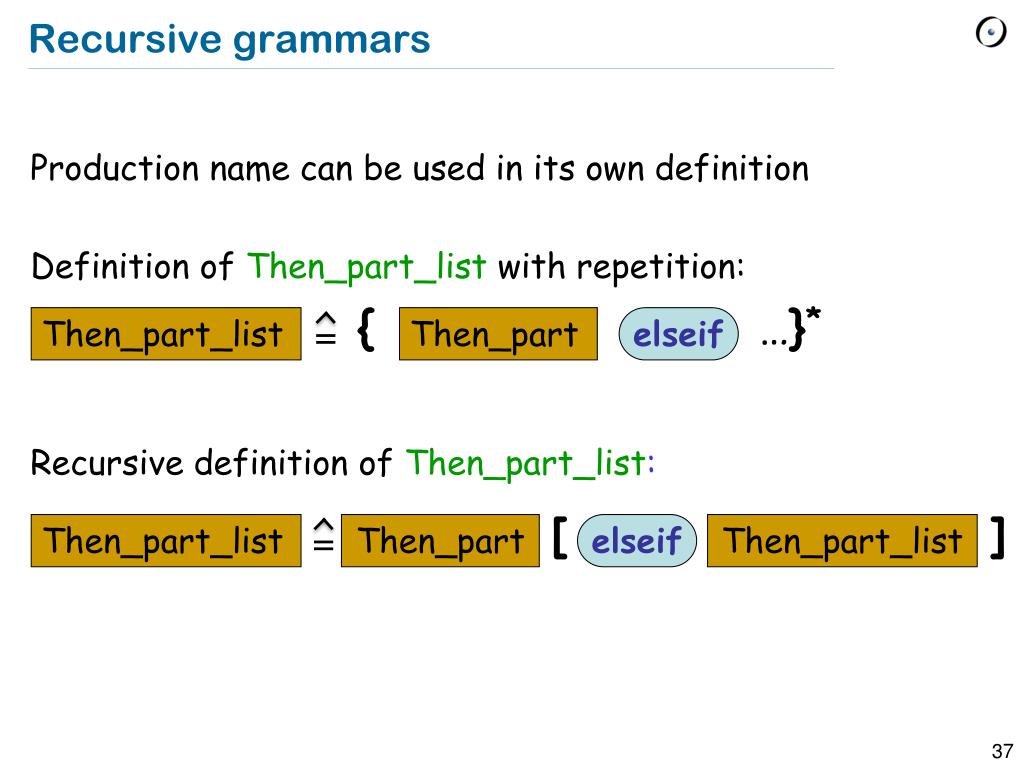 Recursive grammars

Production name can be used in its own definition

Definition of Then_part_list with repetition:

Then_part_list $\hat{=}$ { Then_part elseif ...}*

Recursive definition of Then_part_list:

Then_part_list $\hat{=}$ Then_part [ elseif Then_part_list ]

37